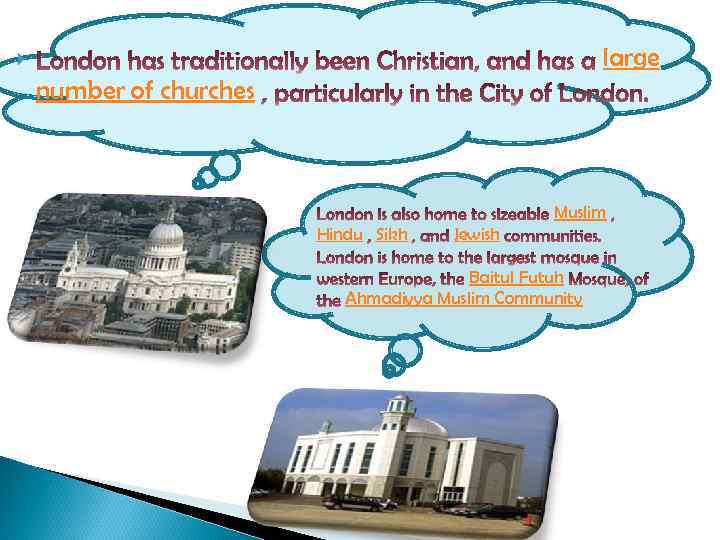 London has traditionally been Christian, and has a large number of churches , particularly in the City of London.

London is also home to sizeable Muslim , Hindu , Sikh , and Jewish communities. London is home to the largest mosque in western Europe, the Baitul Futuh Mosque, of the Ahmadiyya Muslim Community